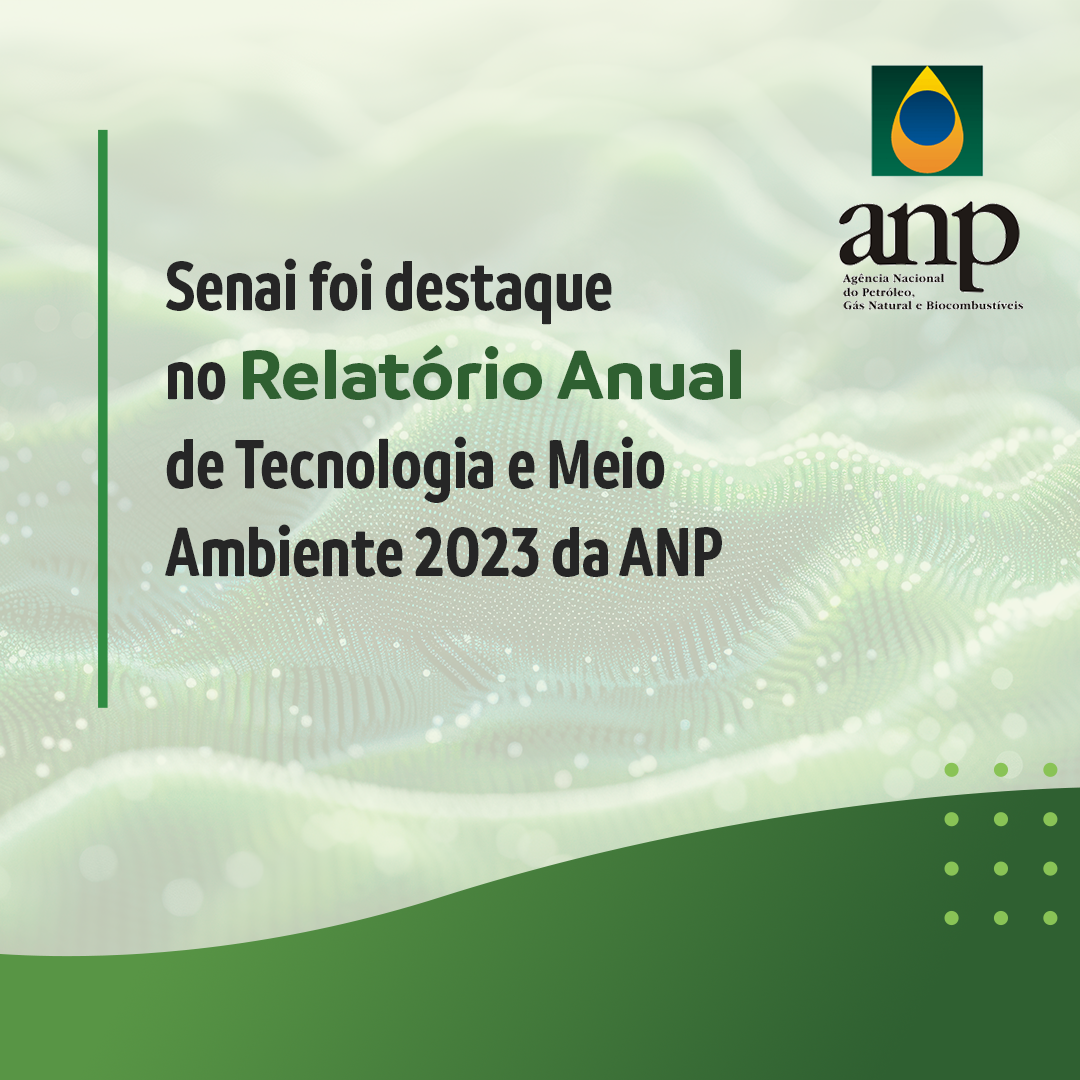 anp
Agência Nacional do Petróleo, Gás Natural e Biocombustíveis

Senai foi destaque no Relatório Anual de Tecnologia e Meio Ambiente 2023 da ANP